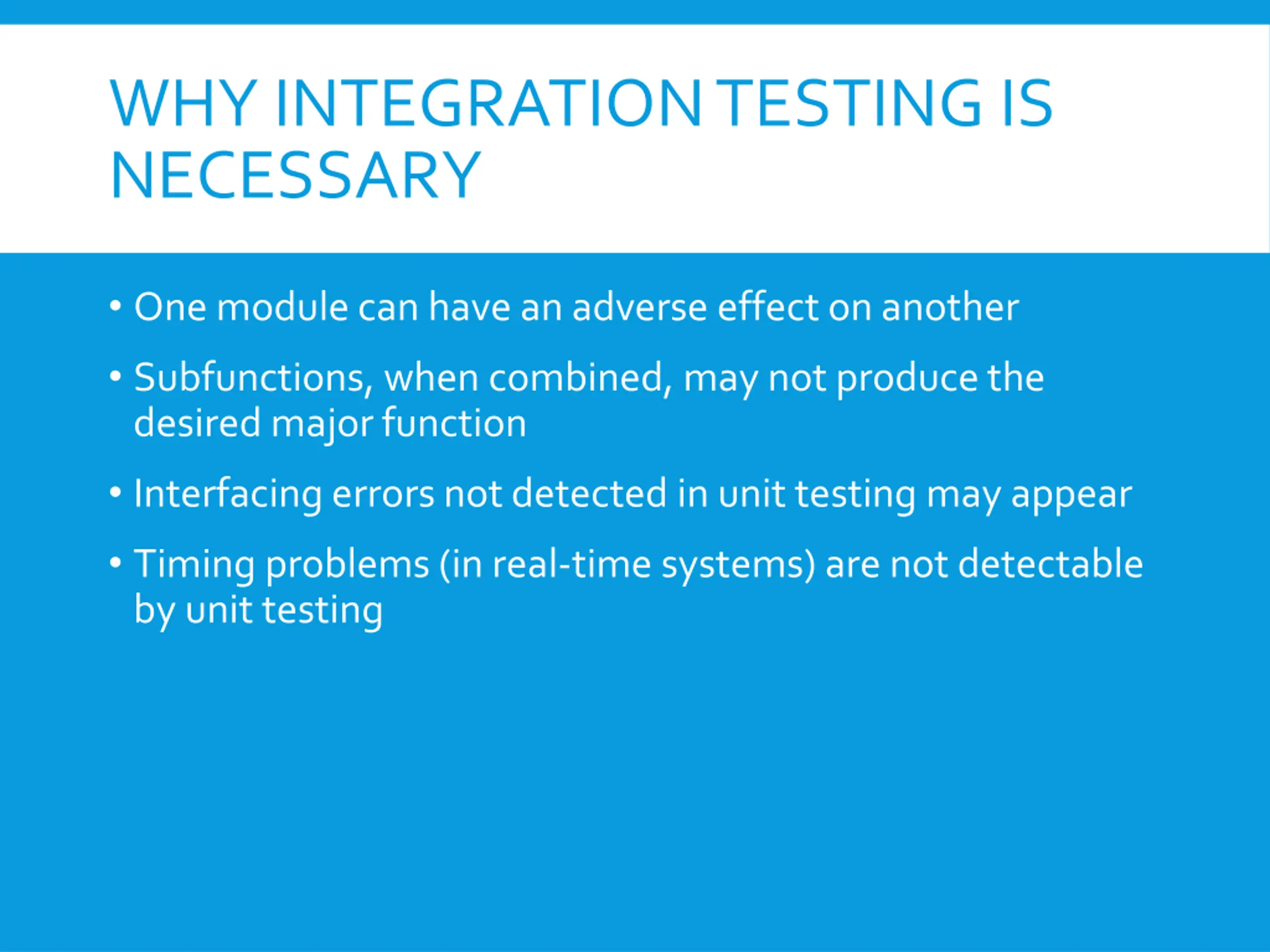 WHY INTEGRATION TESTING IS NECESSARY

• One module can have an adverse effect on another
• Subfunctions, when combined, may not produce the desired major function
• Interfacing errors not detected in unit testing may appear
• Timing problems (in real-time systems) are not detectable by unit testing